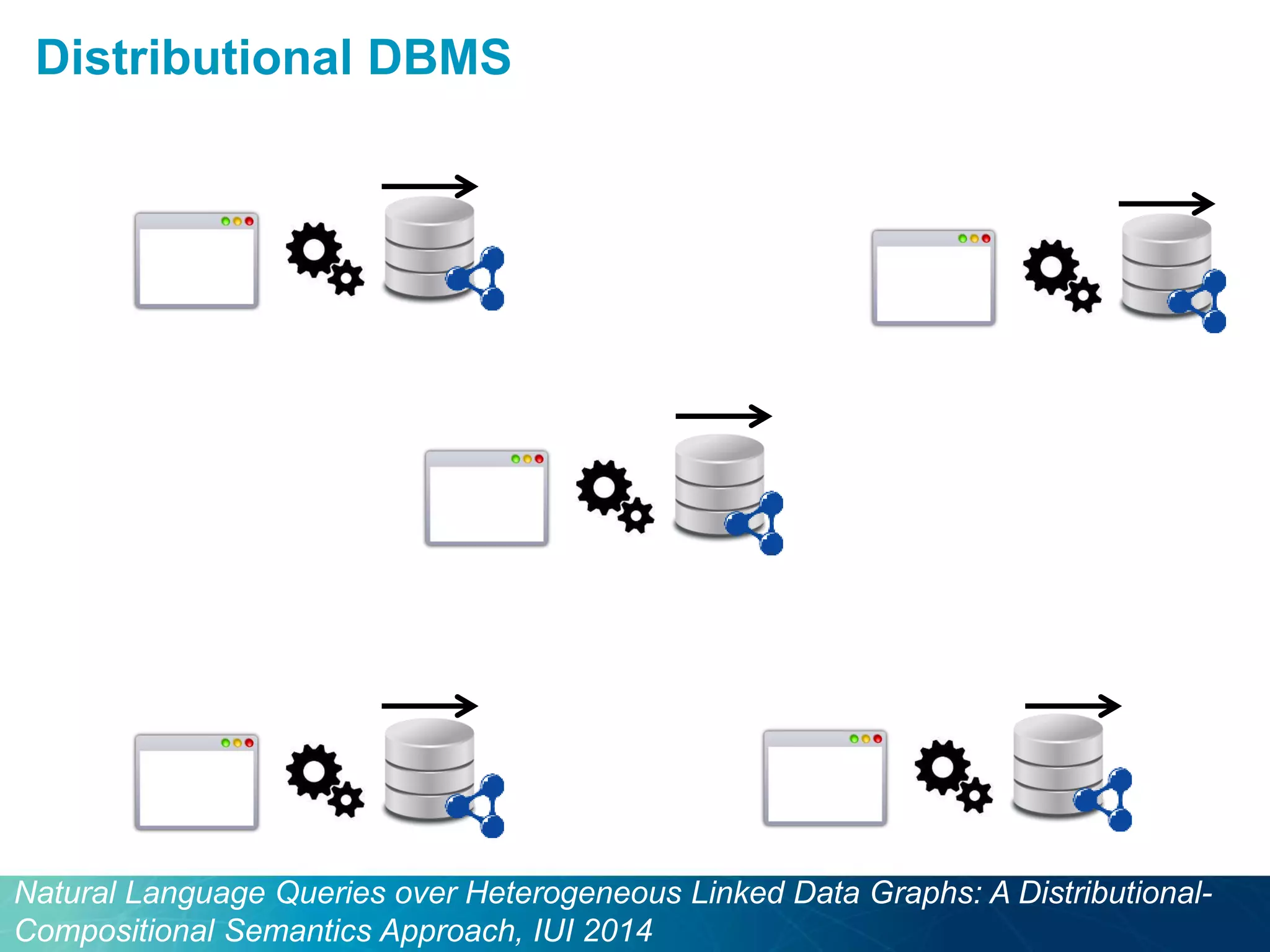 Distributional DBMS

Natural Language Queries over Heterogeneous Linked Data Graphs: A Distributional-Compositional Semantics Approach, IUI 2014